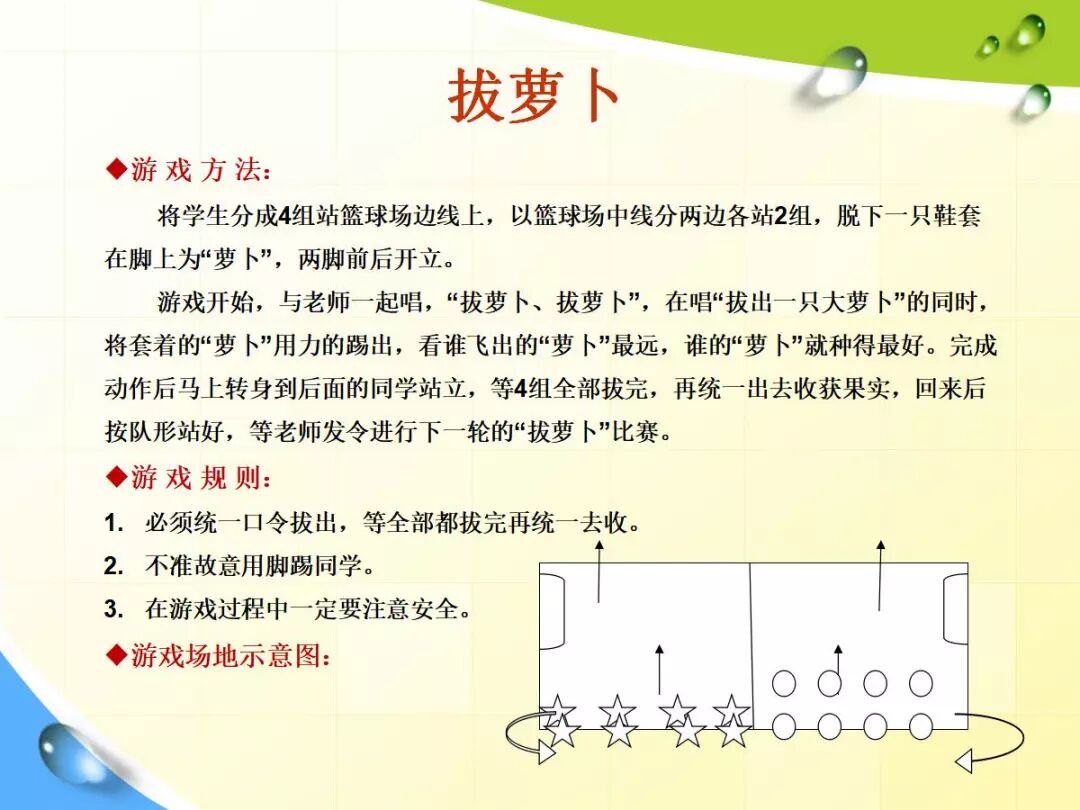 拔萝卜

◆游 戏 方 法：

将学生分成4组站篮球场边线上，以篮球场中线分两边各站2组，脱下一只鞋套在脚上为“萝卜”，两脚前后开立。

游戏开始，与老师一起唱，“拔萝卜、拔萝卜”，在唱“拔出一只大萝卜”的同时，将套着的“萝卜”用力的踢出，看谁飞出的“萝卜”最远，谁的“萝卜”就种得最好。完成动作后马上转身到后面的同学站立，等4组全部拔完，再统一出去收获果实，回来后按队形站好，等老师发令进行下一轮的“拔萝卜”比赛。

◆游 戏 规 则：

1. 必须统一口令拔出，等全部都拔完再统一去收。

2. 不准故意用脚踢同学。

3. 在游戏过程中一定要注意安全。

◆游戏场地示意图：